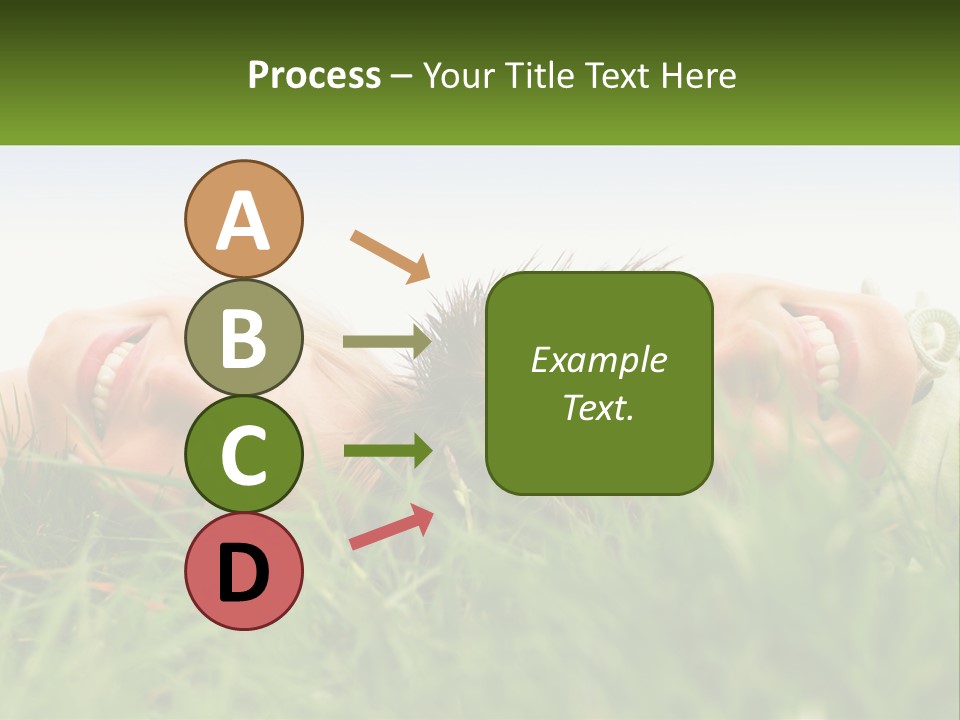 Process – Your Title Text Here

A

B

C

D

Example Text.